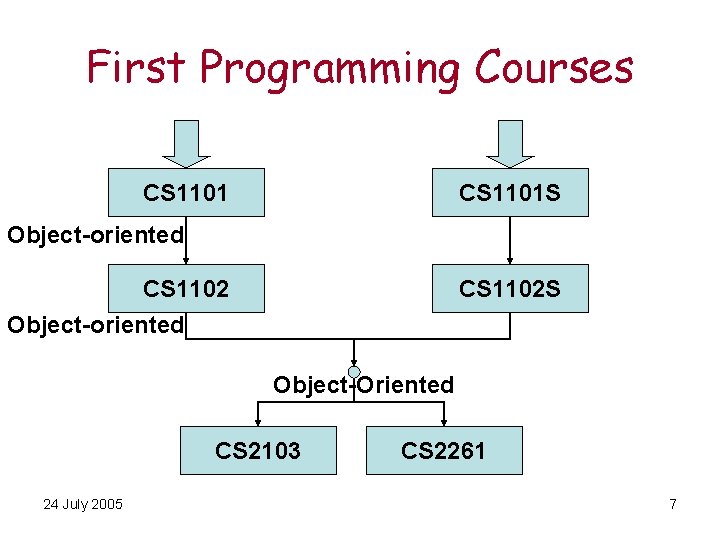 First Programming Courses

CS1101

CS1101S

Object-oriented

CS1102

CS1102S

Object-oriented

Object-Oriented

CS2103

CS2261

24 July 2005

7